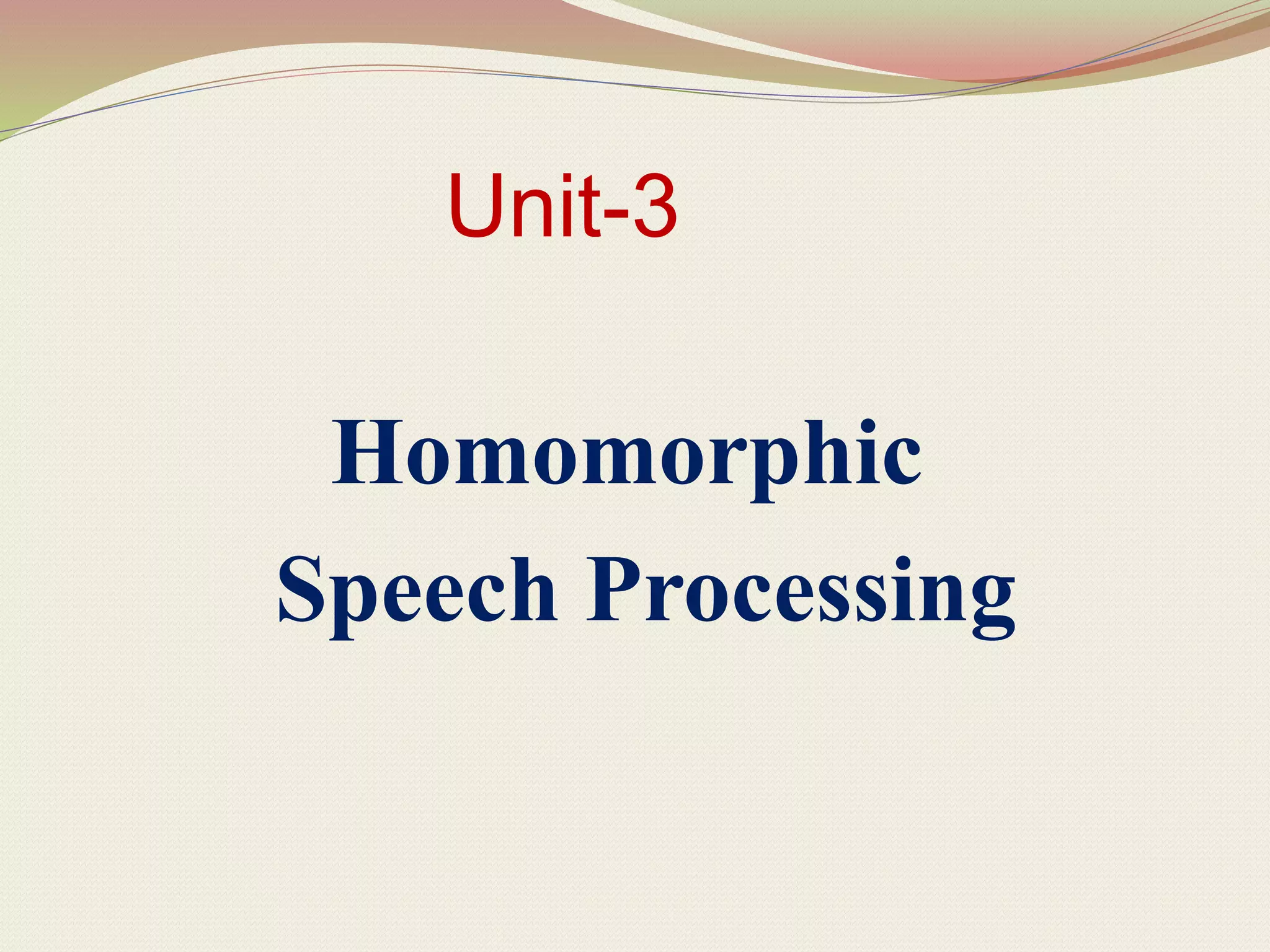 Unit-3

Homomorphic
Speech Processing